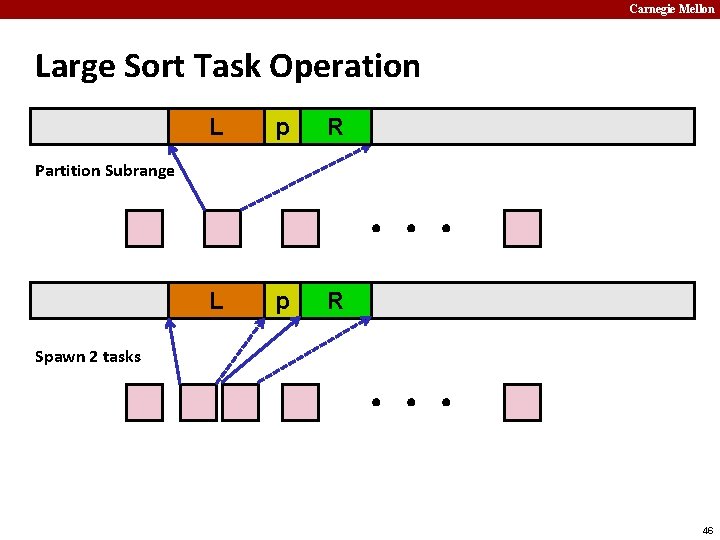 Carnegie Mellon

Large Sort Task Operation

L p R

Partition Subrange

• • •

L p R

Spawn 2 tasks

• • •

46